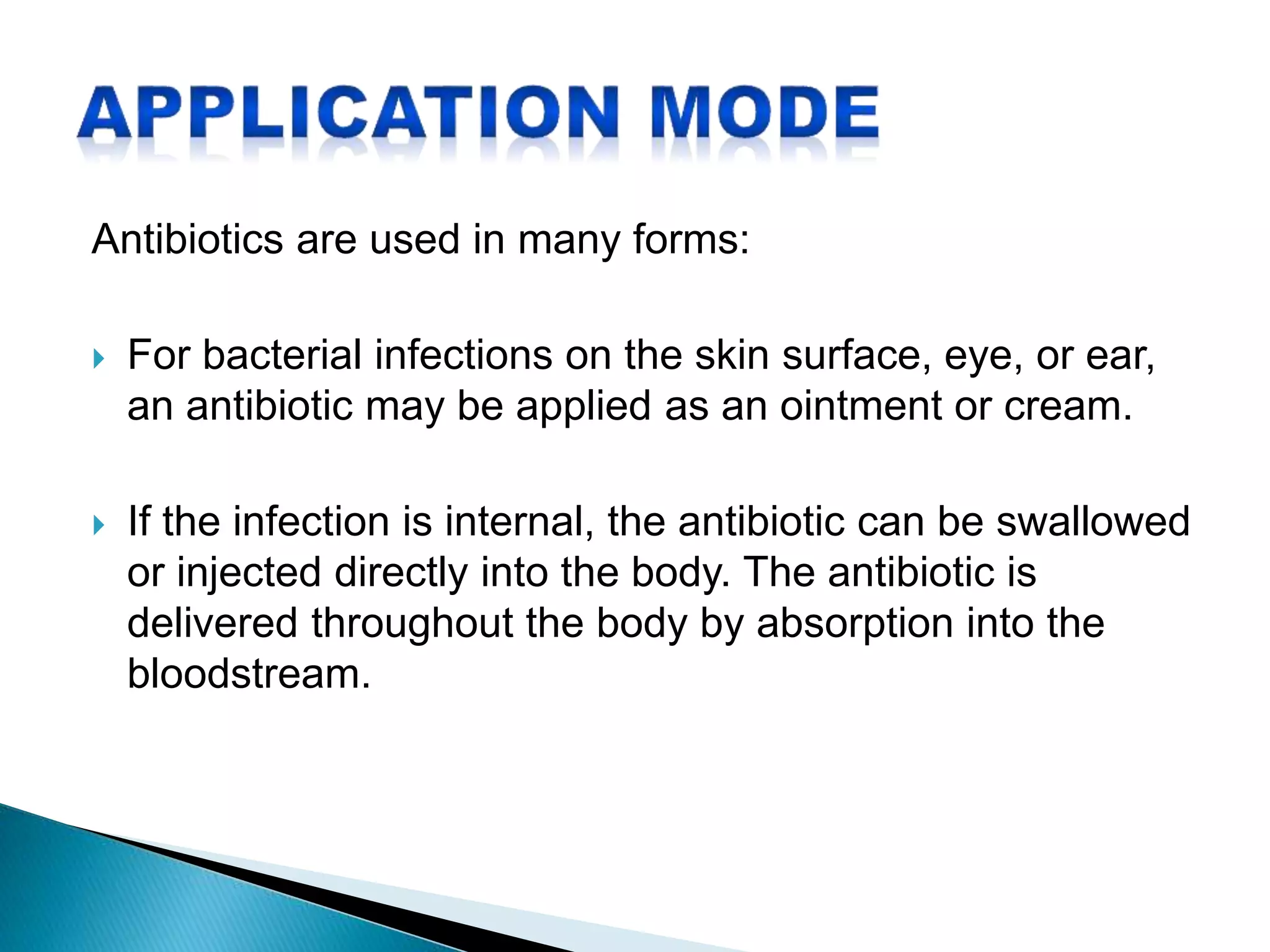 APPLICATION MODE

Antibiotics are used in many forms:

For bacterial infections on the skin surface, eye, or ear, an antibiotic may be applied as an ointment or cream.

If the infection is internal, the antibiotic can be swallowed or injected directly into the body. The antibiotic is delivered throughout the body by absorption into the bloodstream.